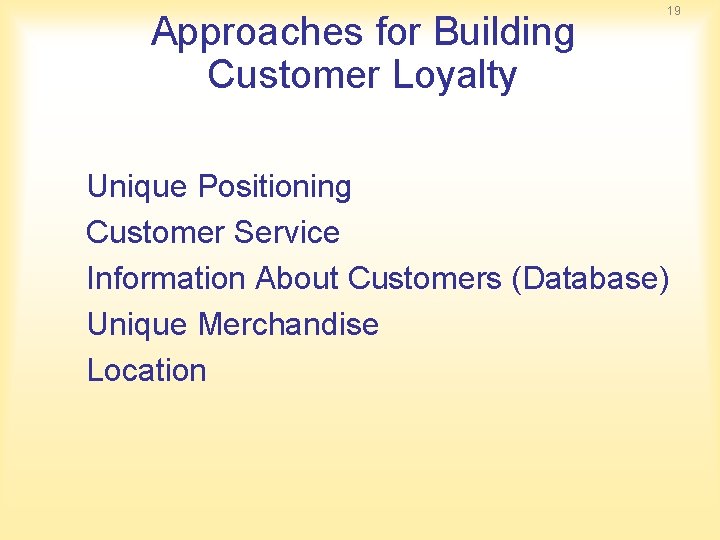 19

Approaches for Building Customer Loyalty

Unique Positioning
Customer Service
Information About Customers (Database)
Unique Merchandise
Location